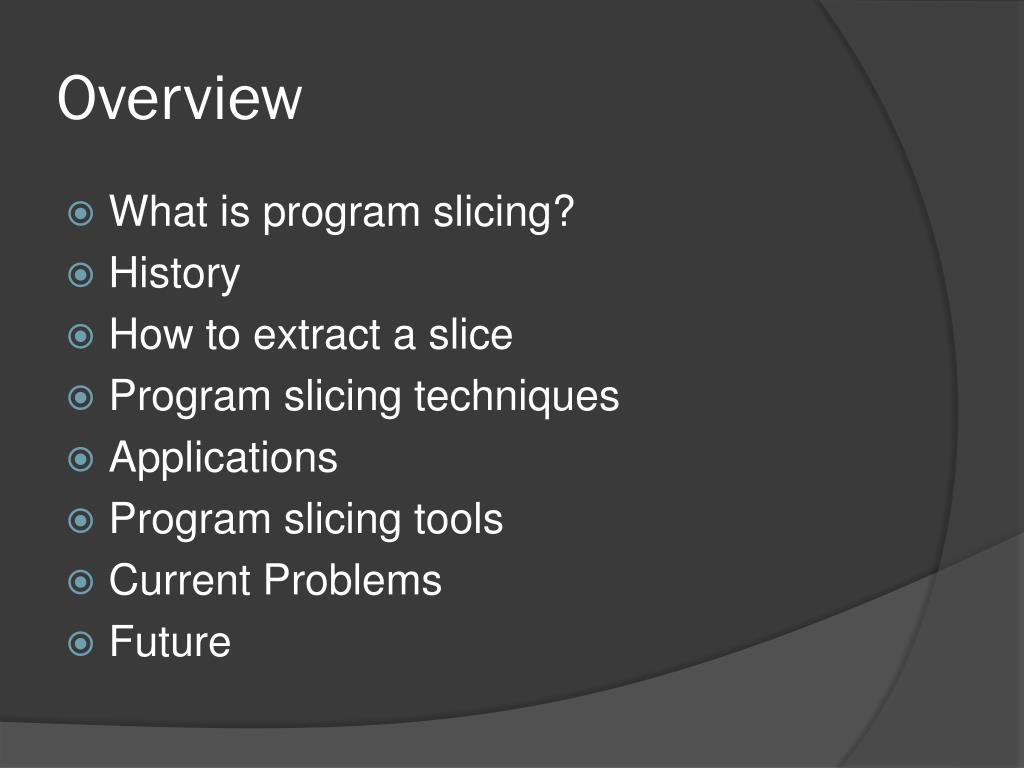 Overview

What is program slicing?
History
How to extract a slice
Program slicing techniques
Applications
Program slicing tools
Current Problems
Future